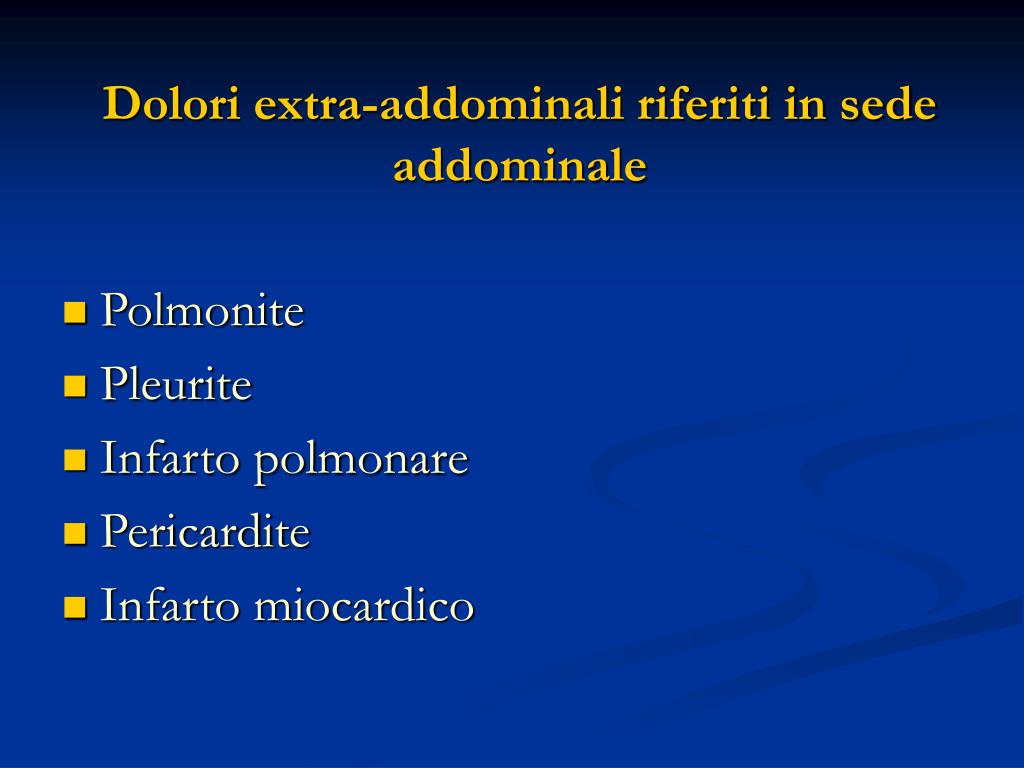 Dolori extra-addominali riferiti in sede addominale

- Polmonite
- Pleurite
- Infarto polmonare
- Pericardite
- Infarto miocardico